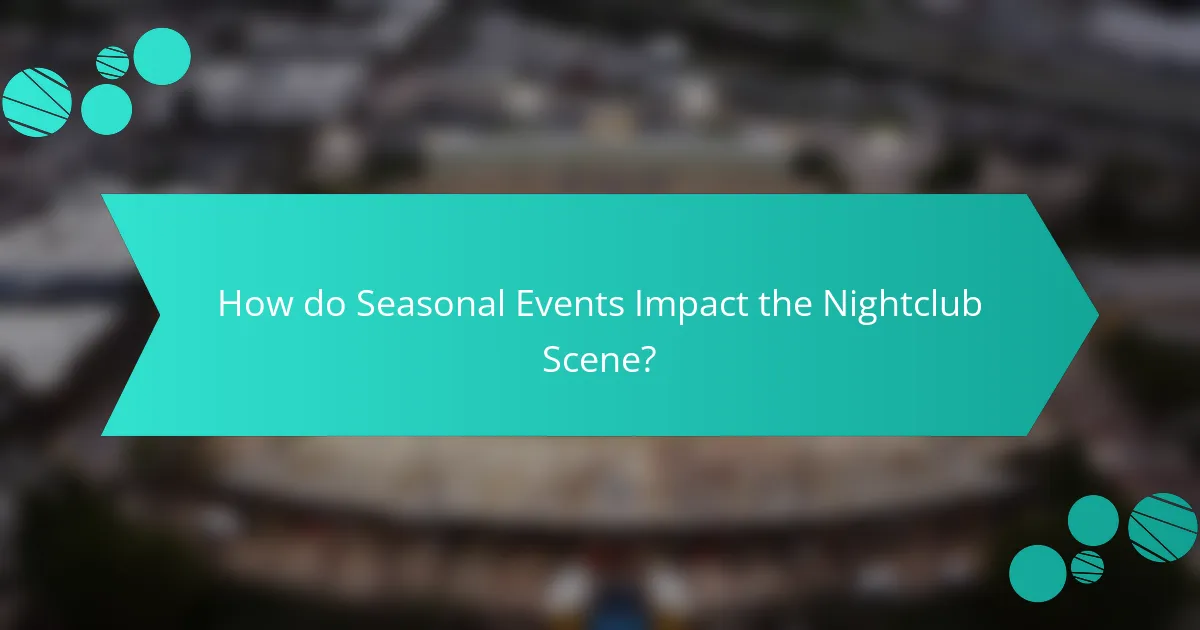 How do Seasonal Events Impact the Nightclub Scene?